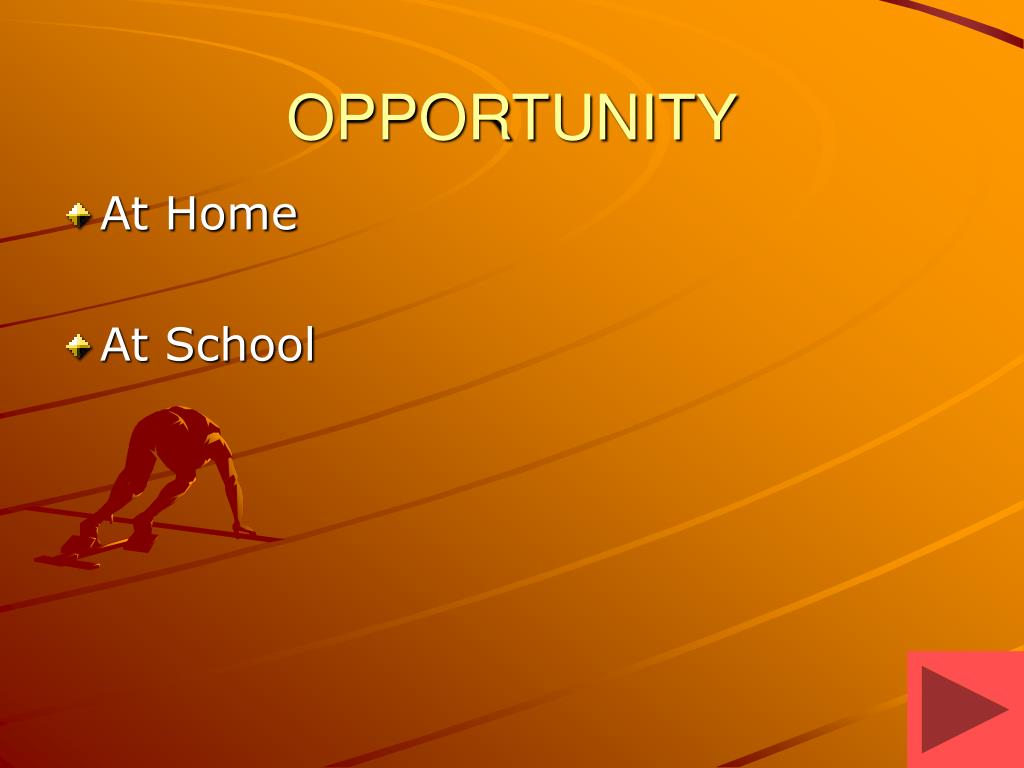 OPPORTUNITY

At Home

At School